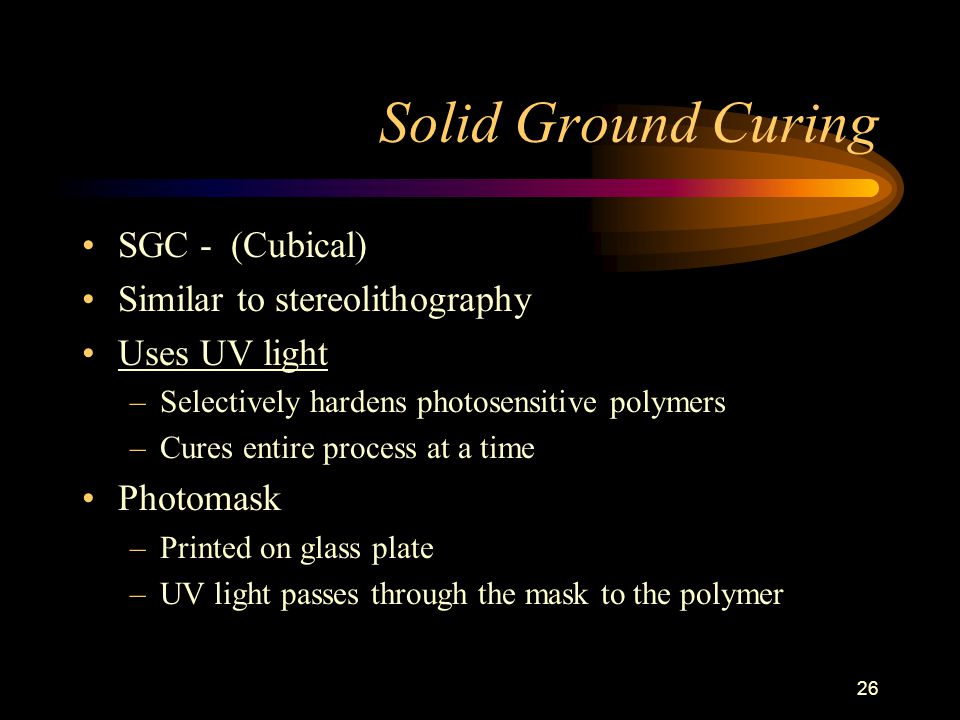 Solid Ground Curing

• SGC - (Cubical)
• Similar to stereolithography
• Uses UV light
– Selectively hardens photosensitive polymers
– Cures entire process at a time
• Photomask
– Printed on glass plate
– UV light passes through the mask to the polymer

26